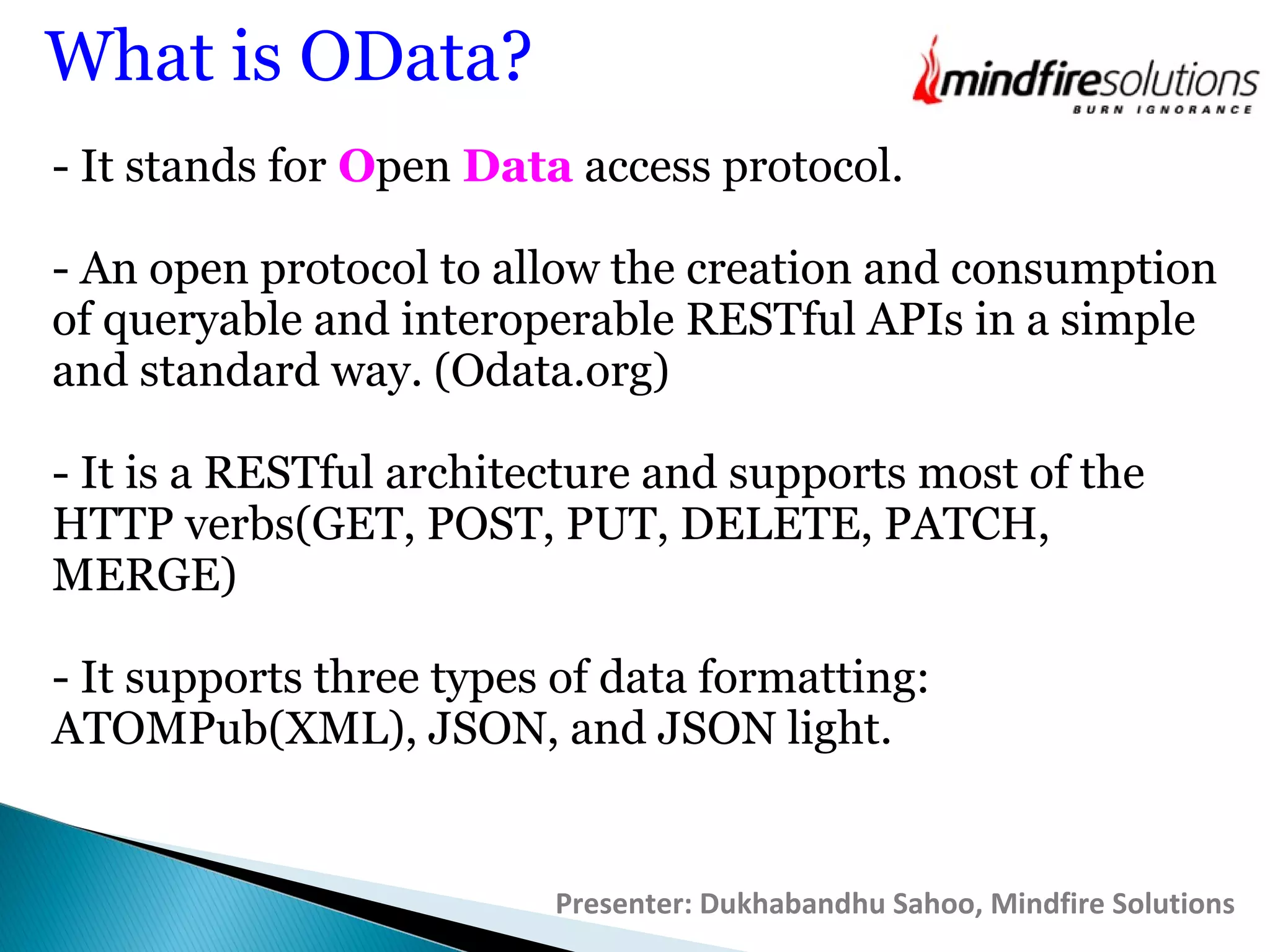 What is OData?

mindfiresolutions
BURN IGNORANCE

- It stands for Open Data access protocol.

- An open protocol to allow the creation and consumption of queryable and interoperable RESTful APIs in a simple and standard way. (Odata.org)

- It is a RESTful architecture and supports most of the HTTP verbs(GET, POST, PUT, DELETE, PATCH, MERGE)

- It supports three types of data formatting: ATOMPub(XML), JSON, and JSON light.

Presenter: Dukhabandhu Sahoo, Mindfire Solutions